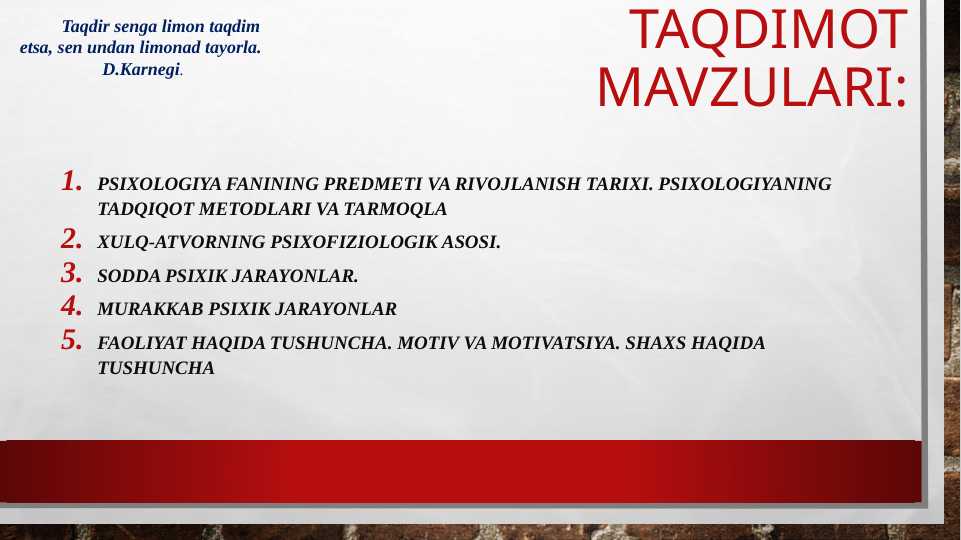 Taqdir senga limon taqdim etsa, sen undan limonad tayorla. D.Karnegi.

TAQDIMOT MAVZULARI:

1. PSIXOLOGIYA FANINING PREDMETI VA RIVOJLANISH TARIXI. PSIXOLOGIYANING TADQIQOT METODLARI VA TARMOQLA
2. XULQ-ATVORNING PSIXOFIZIOLOGIK ASOSI.
3. SODDA PSIXIK JARAYONLAR.
4. MURAKKAB PSIXIK JARAYONLAR
5. FAOLIYAT HAQIDA TUSHUNCHA. MOTIV VA MOTIVATSIYA. SHAXS HAQIDA TUSHUNCHA